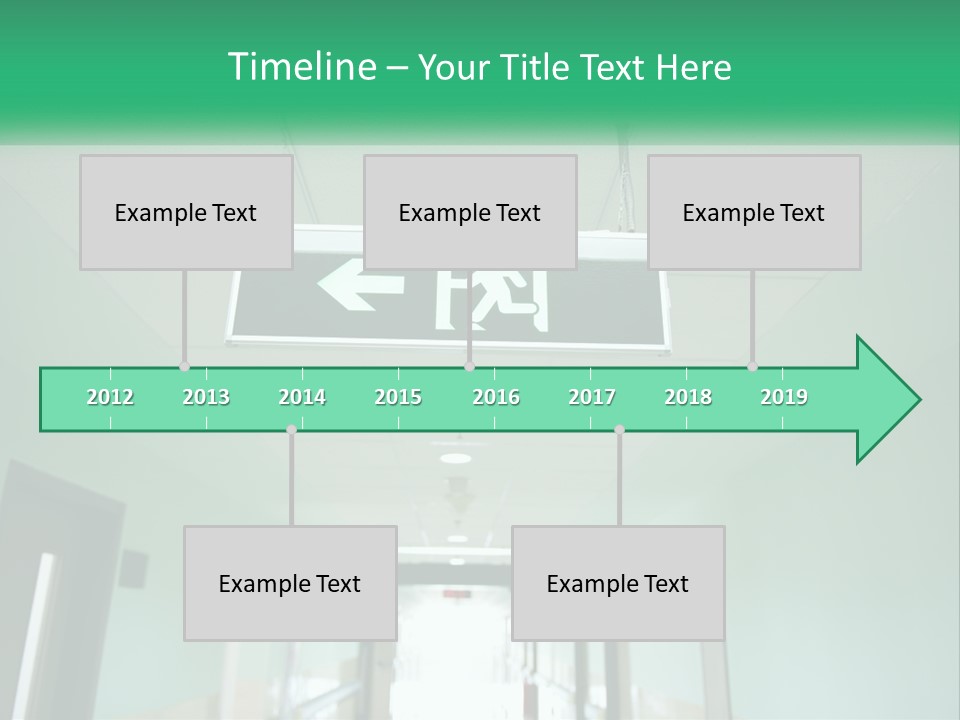 Timeline – Your Title Text Here

Example Text

Example Text

Example Text

2012 2013 2014 2015 2016 2017 2018 2019

Example Text

Example Text